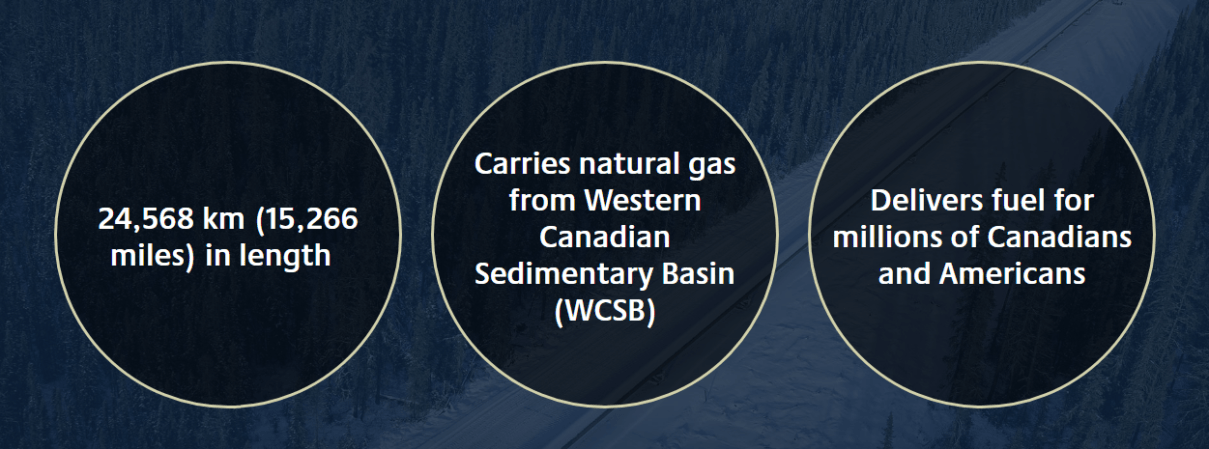 24,568 km (15,266 miles) in length

Carries natural gas from Western Canadian Sedimentary Basin (WCSB)

Delivers fuel for millions of Canadians and Americans